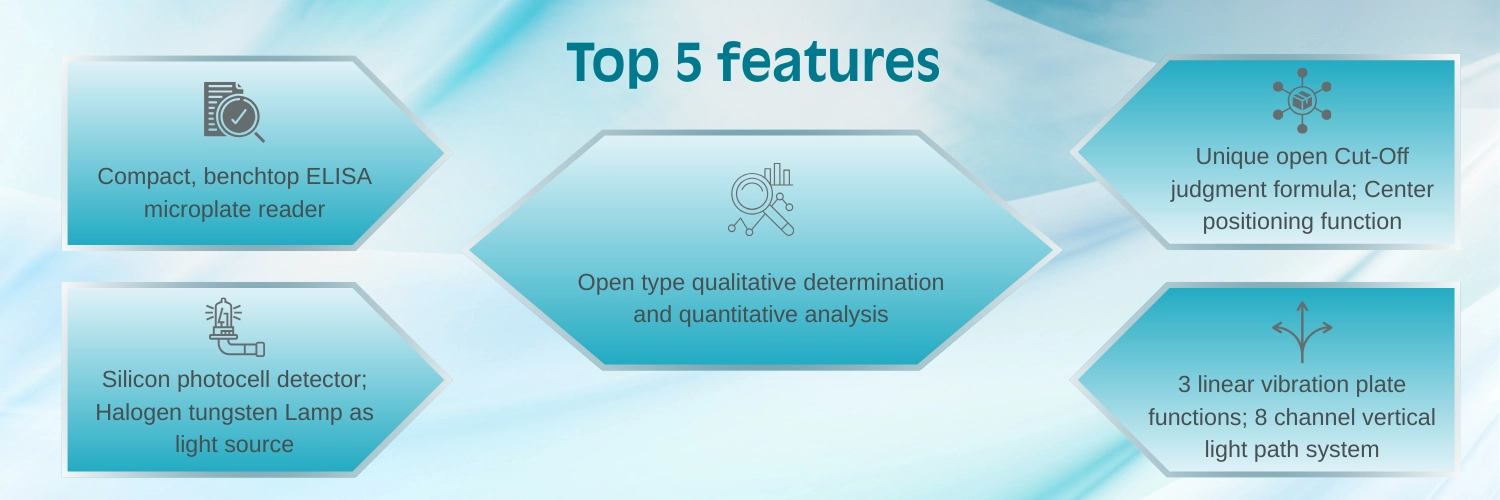 Top 5 features

Compact, benchtop ELISA microplate reader

Silicon photocell detector; Halogen tungsten Lamp as light source

Open type qualitative determination and quantitative analysis

Unique open Cut-Off judgment formula; Center positioning function

3 linear vibration plate functions; 8 channel vertical light path system